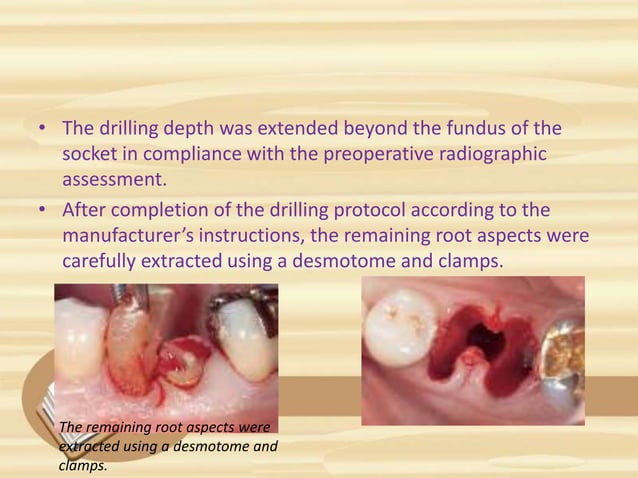 • The drilling depth was extended beyond the fundus of the socket in compliance with the preoperative radiographic assessment.

• After completion of the drilling protocol according to the manufacturer's instructions, the remaining root aspects were carefully extracted using a desmotome and clamps.

The remaining root aspects were extracted using a desmotome and clamps.